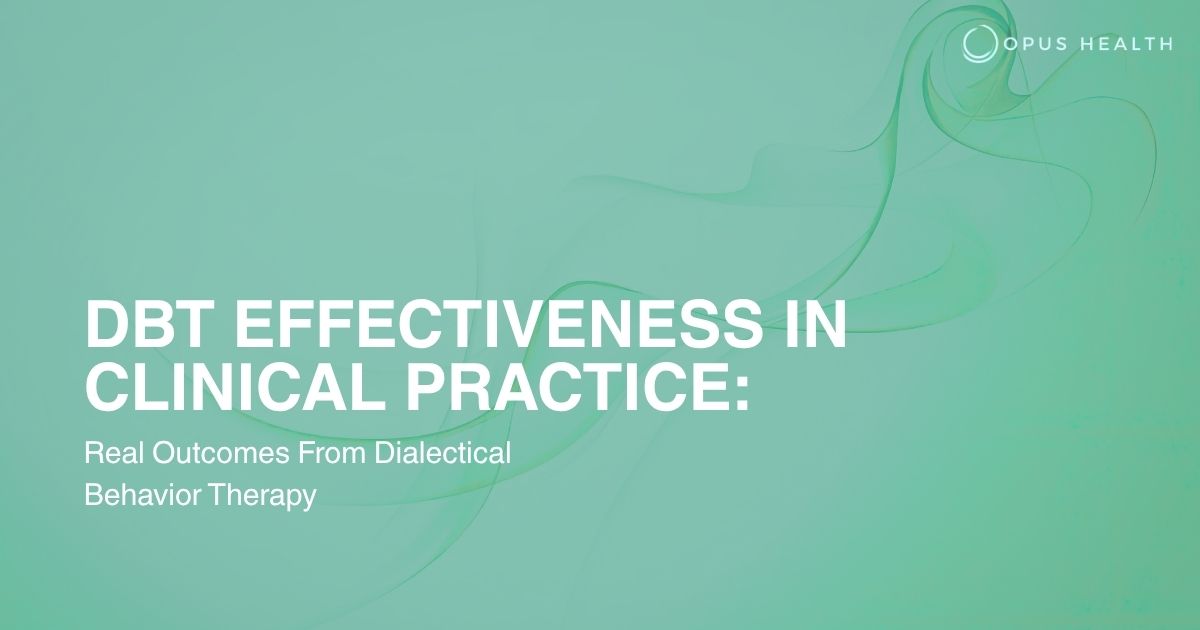 OPUS HEALTH

DBT EFFECTIVENESS IN CLINICAL PRACTICE:

Real Outcomes From Dialectical Behavior Therapy